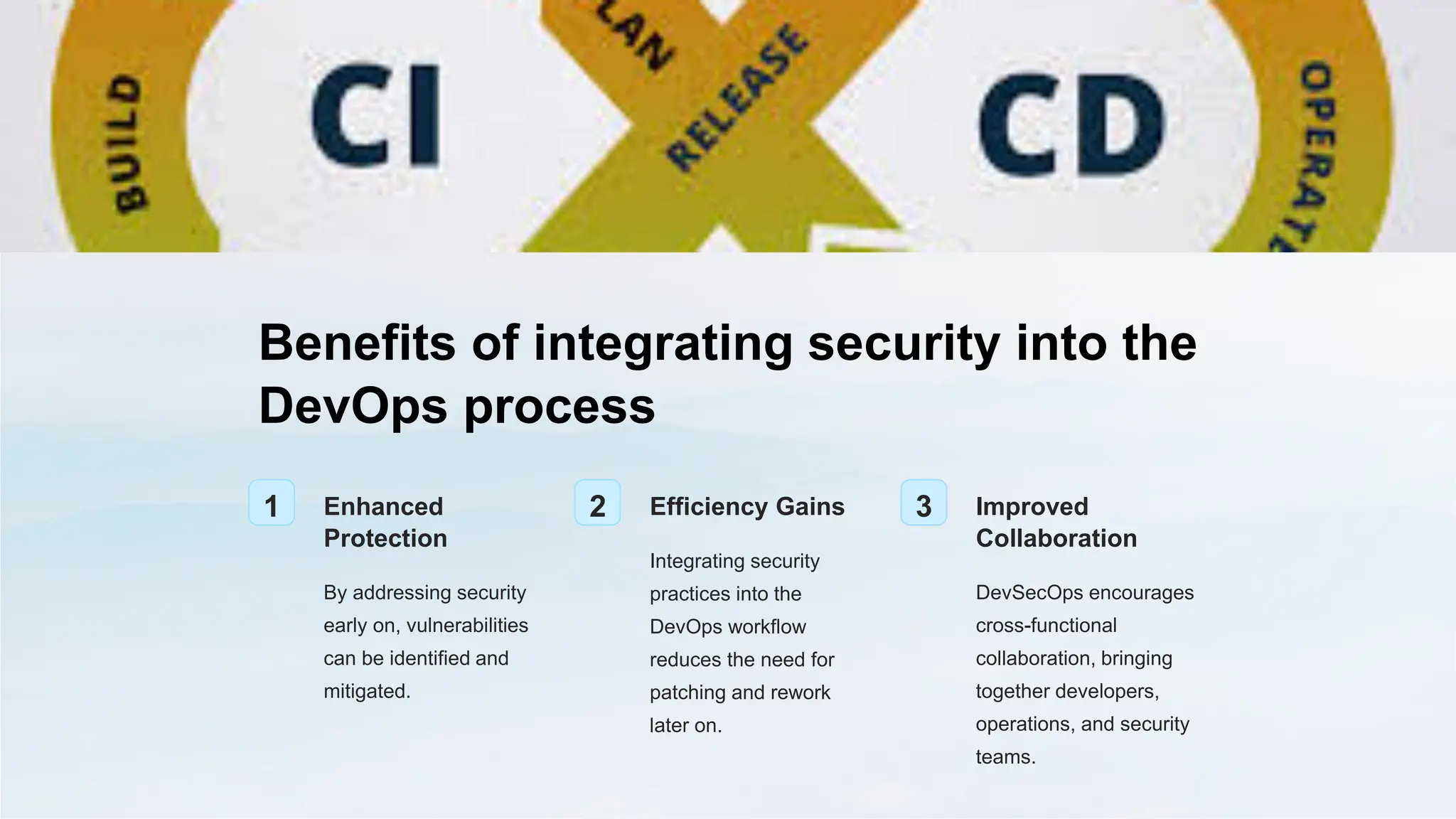 BUILD
CI
LAN
RELEASE
CD
OPERAT

Benefits of integrating security into the DevOps process

1

Enhanced Protection

By addressing security early on, vulnerabilities can be identified and mitigated.

2

Efficiency Gains

Integrating security practices into the DevOps workflow reduces the need for patching and rework later on.

3

Improved Collaboration

DevSecOps encourages cross-functional collaboration, bringing together developers, operations, and security teams.